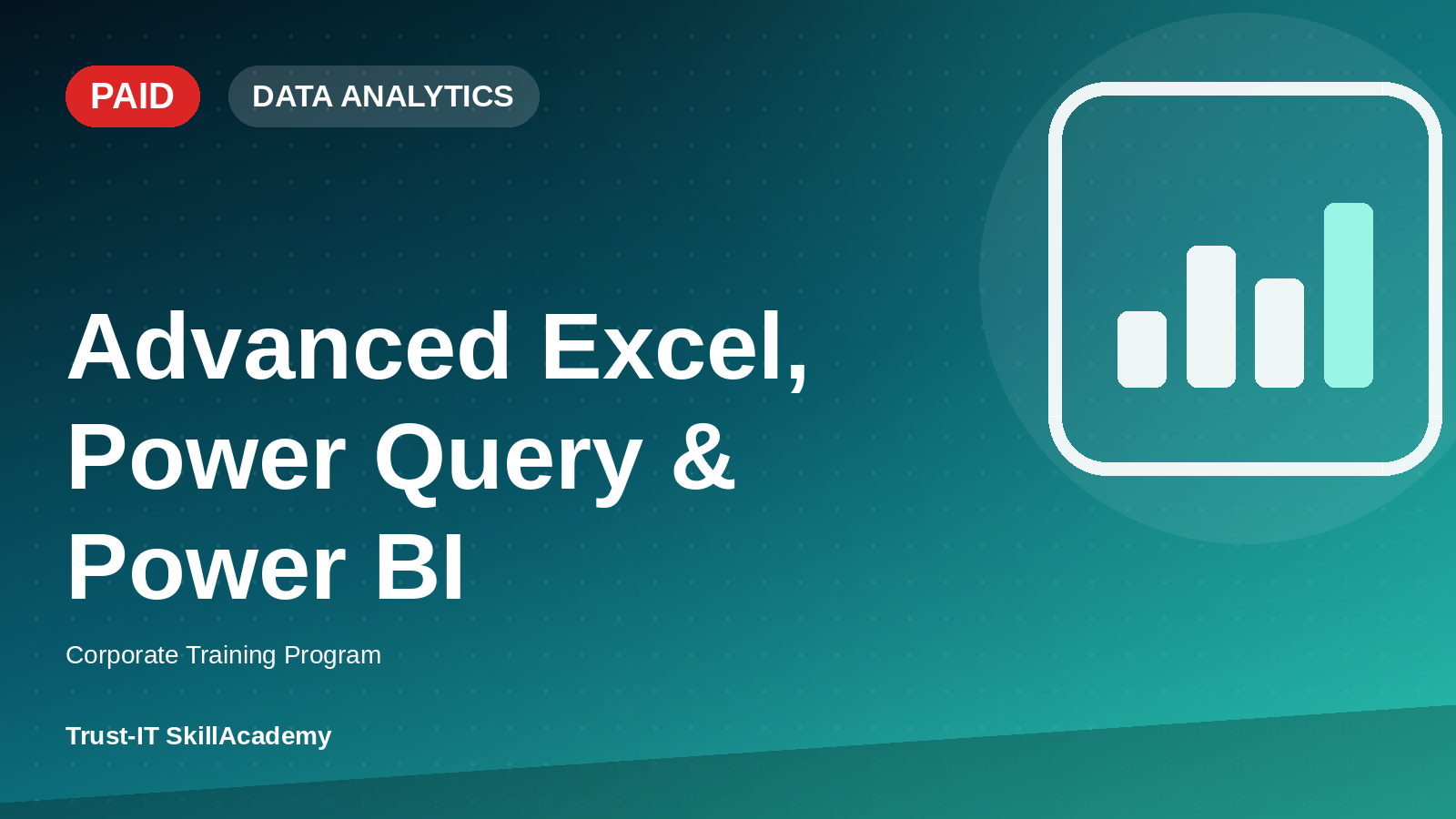 PAID
DATA ANALYTICS

Advanced Excel, Power Query & Power BI

Corporate Training Program

Trust-IT SkillAcademy